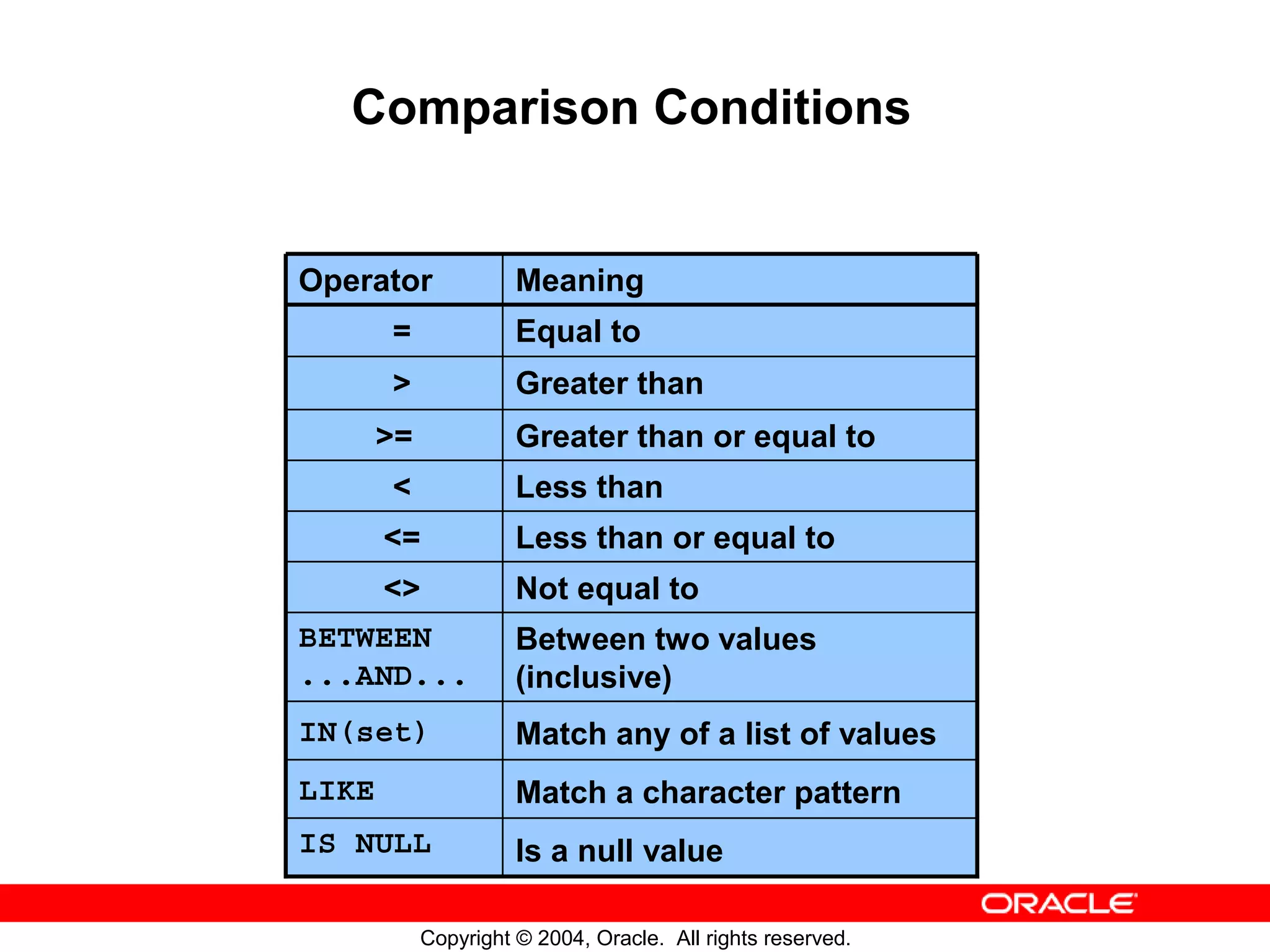 Comparison Conditions

| Operator | Meaning |
|---|---|
| = | Equal to |
| > | Greater than |
| >= | Greater than or equal to |
| < | Less than |
| <= | Less than or equal to |
| <> | Not equal to |
| BETWEEN ...AND... | Between two values (inclusive) |
| IN(set) | Match any of a list of values |
| LIKE | Match a character pattern |
| IS NULL | Is a null value |

ORACLE

Copyright © 2004, Oracle. All rights reserved.